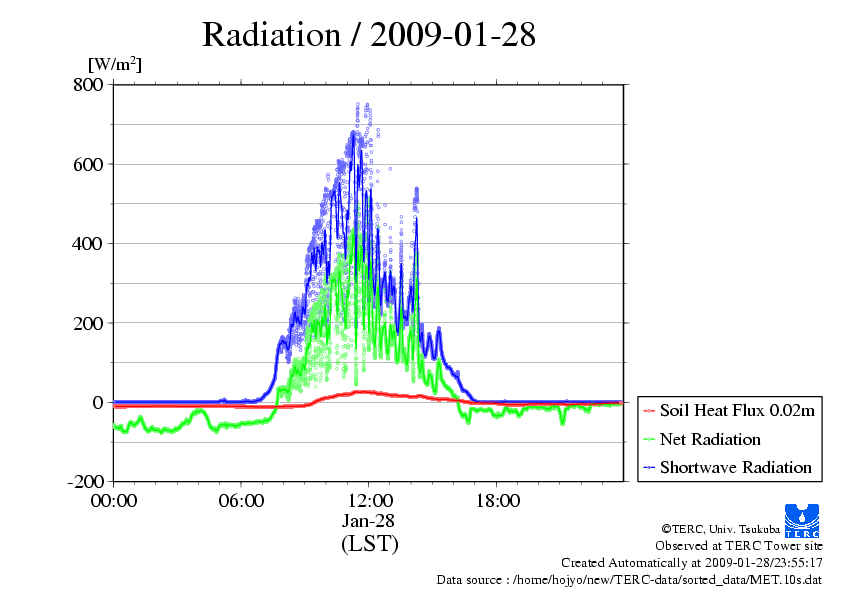 Radiation / 2009-01-28

[W/m$^2$]

800
600
400
200
0
-200

00:00
06:00
12:00
18:00

Jan-28
(LST)

Soil Heat Flux 0.02m
Net Radiation
Shortwave Radiation

TERC

©TERC, Univ. Tsukuba
Observed at TERC Tower site
Created Automatically at 2009-01-28/23:55:17
Data source : /home/hojyo/new/TERC-data/sorted_data/MET.10s.dat